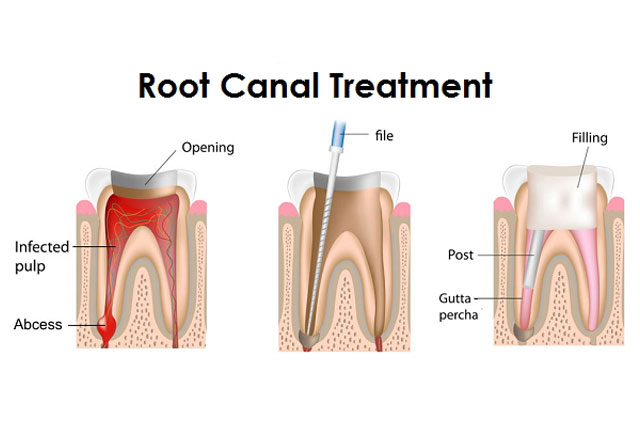 Root Canal Treatment

Opening

Infected pulp

Abcess

file

Filling

Post

Gutta percha